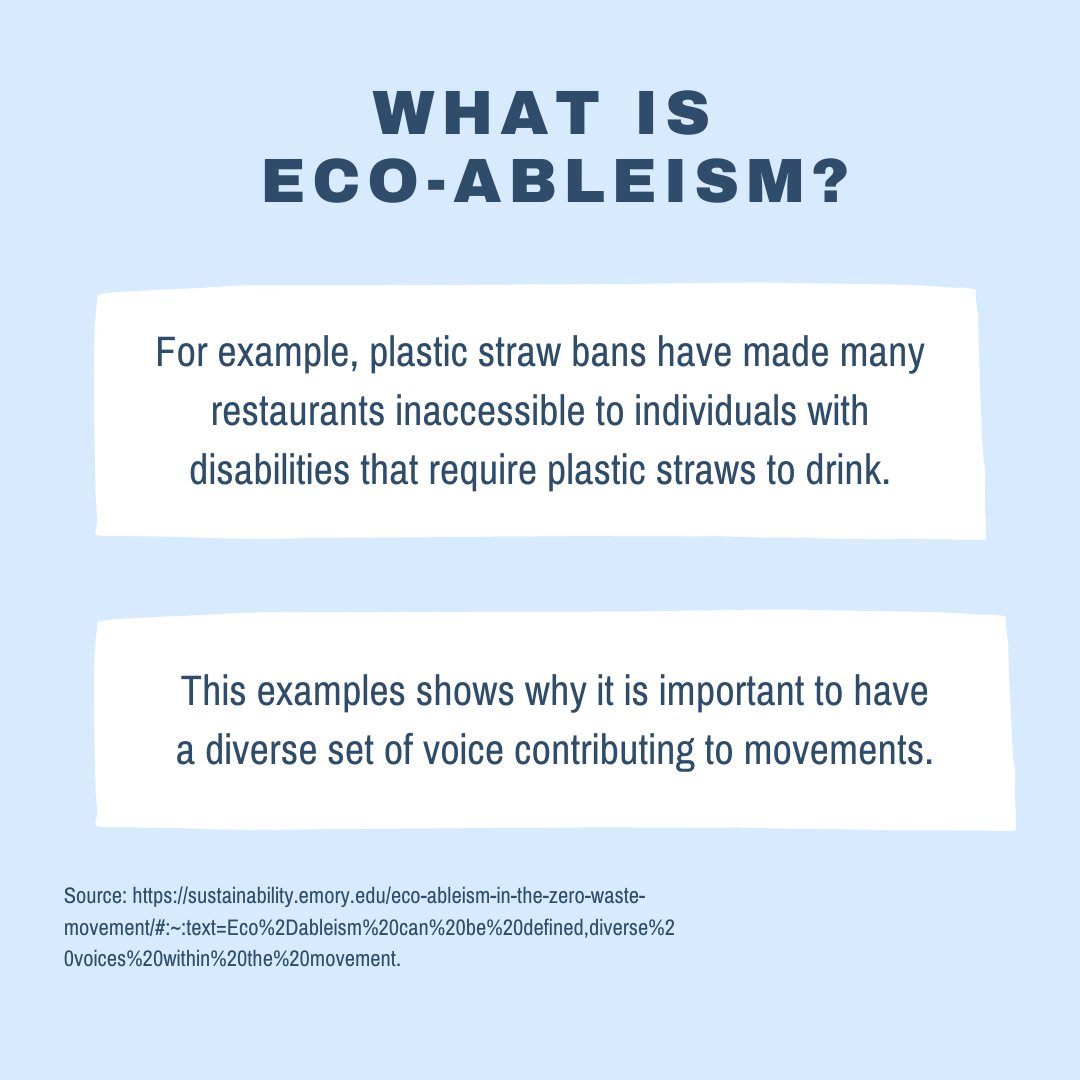 WHAT IS ECO-ABLEISM?

For example, plastic straw bans have made many restaurants inaccessible to individuals with disabilities that require plastic straws to drink.

This examples shows why it is important to have a diverse set of voice contributing to movements.

Source: https://sustainability.emory.edu/eco-ableism-in-the-zero-waste-movement/#:~:text=Eco%2Dableism%20can%20be%20defined,diverse%20voices%20within%20the%20movement.